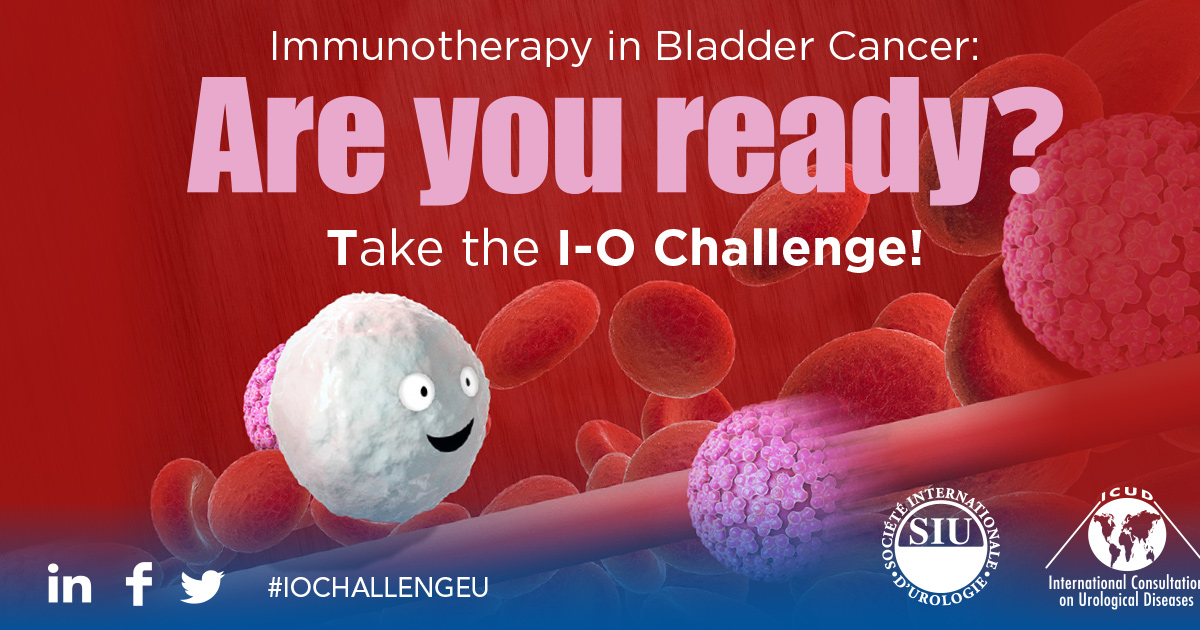 Immunotherapy in Bladder Cancer:

Are you ready?

Take the I-O Challenge!

in f

#IOCHALLENGEU

SOCIÉTÉ INTERNATIONALE D'UROLOGIE SIU

ICUD

International Consultation on Urological Diseases